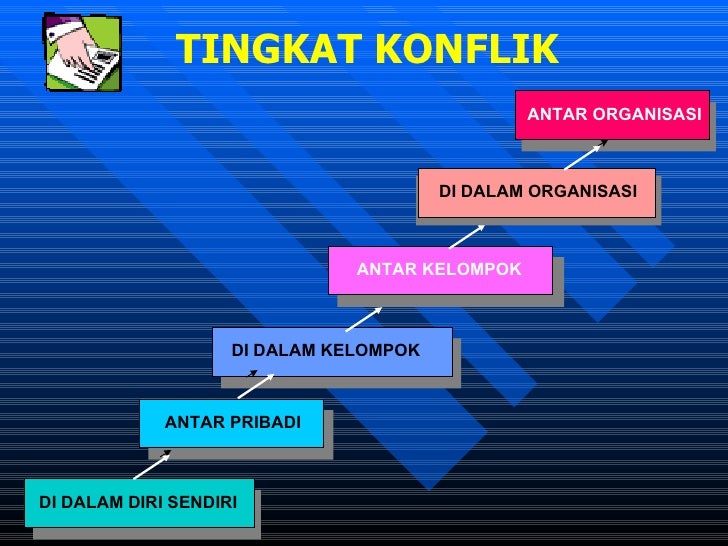 TINGKAT KONFLIK

ANTAR ORGANISASI

DI DALAM ORGANISASI

ANTAR KELOMPOK

DI DALAM KELOMPOK

ANTAR PRIBADI

DI DALAM DIRI SENDIRI